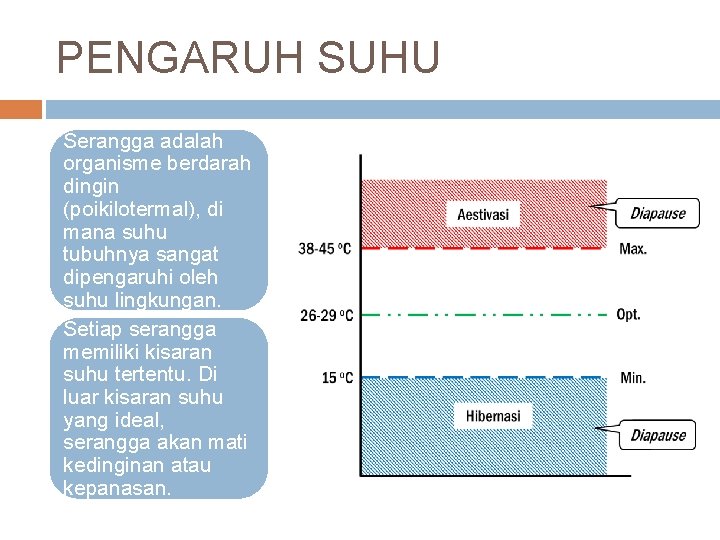 PENGARUH SUHU

Serangga adalah organisme berdarah dingin (poikilotermal), di mana suhu tubuhnya sangat dipengaruhi oleh suhu lingkungan.

Setiap serangga memiliki kisaran suhu tertentu. Di luar kisaran suhu yang ideal, serangga akan mati kedinginan atau kepanasan.

Aestivasi

Diapause

38-45 °C

Max.

26-29 °C

Opt.

15 °C

Min.

Hibernasi

Diapause